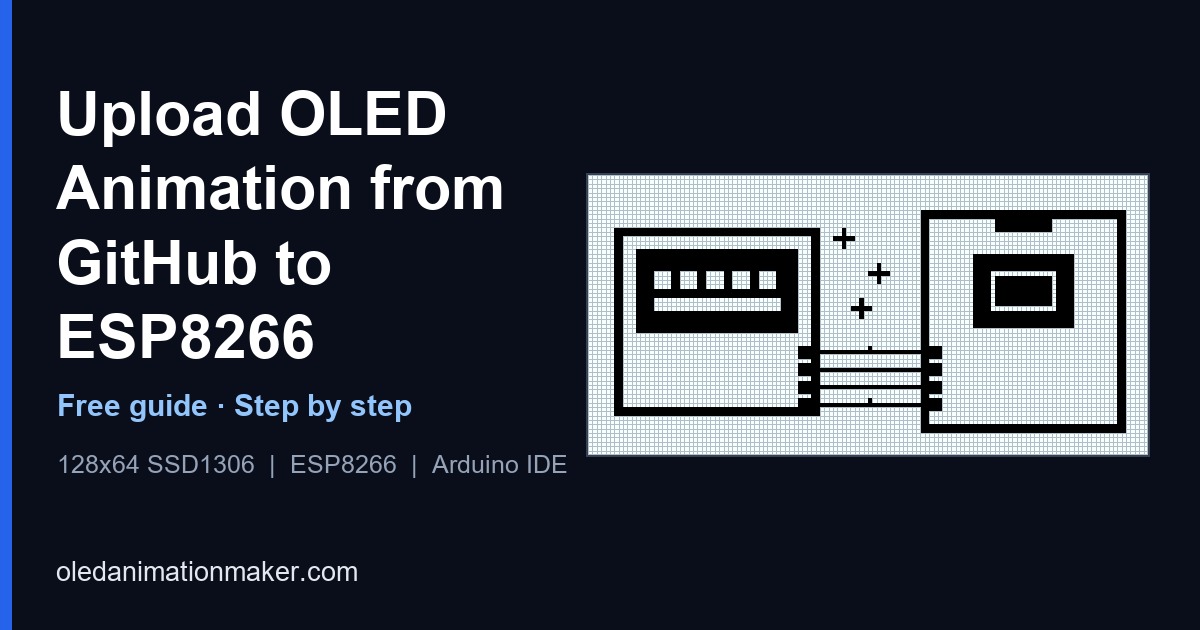 Upload OLED Animation from GitHub to ESP8266

Free guide · Step by step

128x64 SSD1306 | ESP8266 | Arduino IDE

oledanimationmaker.com